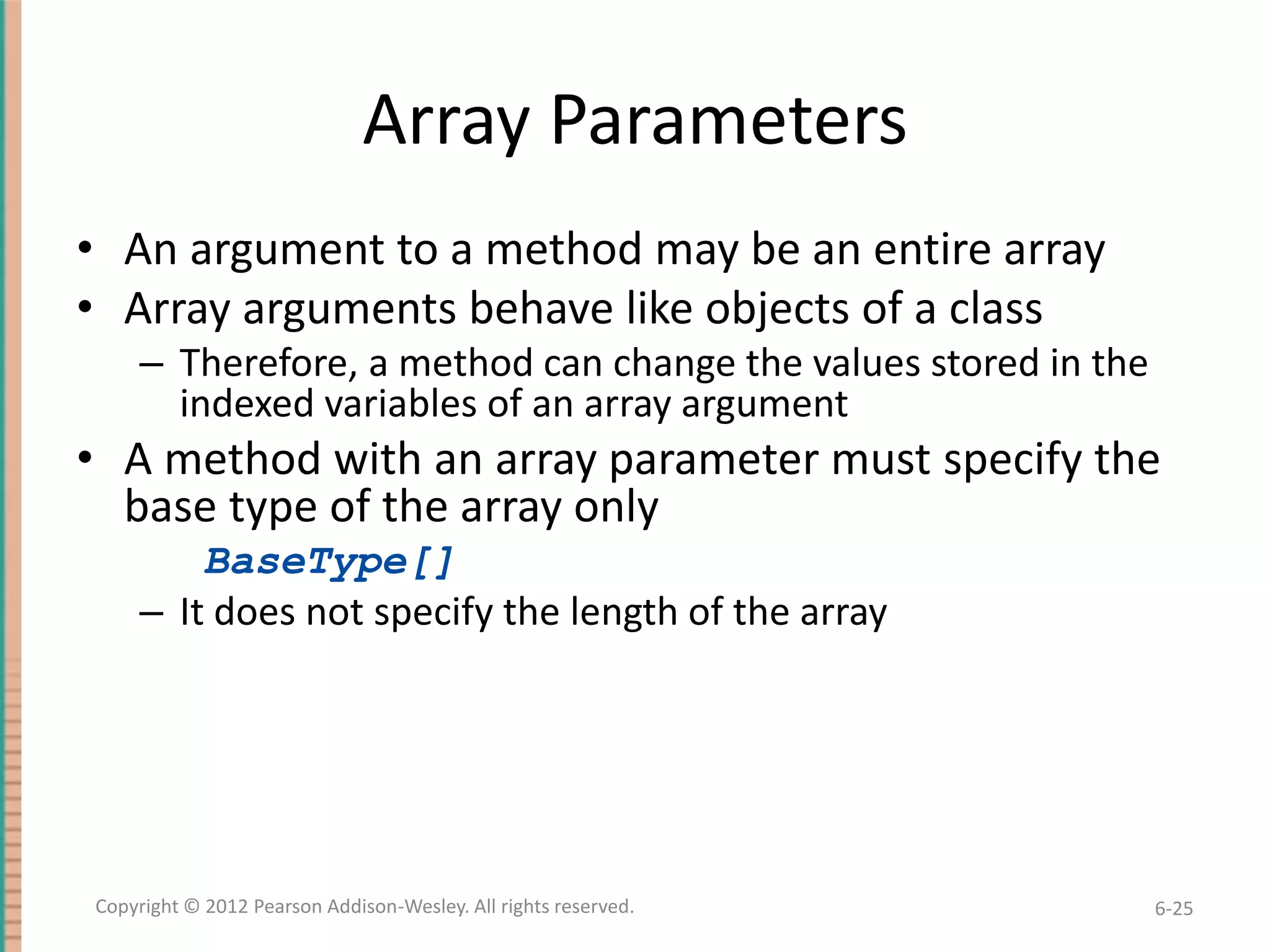 Array Parameters

• An argument to a method may be an entire array

• Array arguments behave like objects of a class

– Therefore, a method can change the values stored in the indexed variables of an array argument

• A method with an array parameter must specify the base type of the array only

BaseType[]

– It does not specify the length of the array

Copyright © 2012 Pearson Addison-Wesley. All rights reserved.

6-25